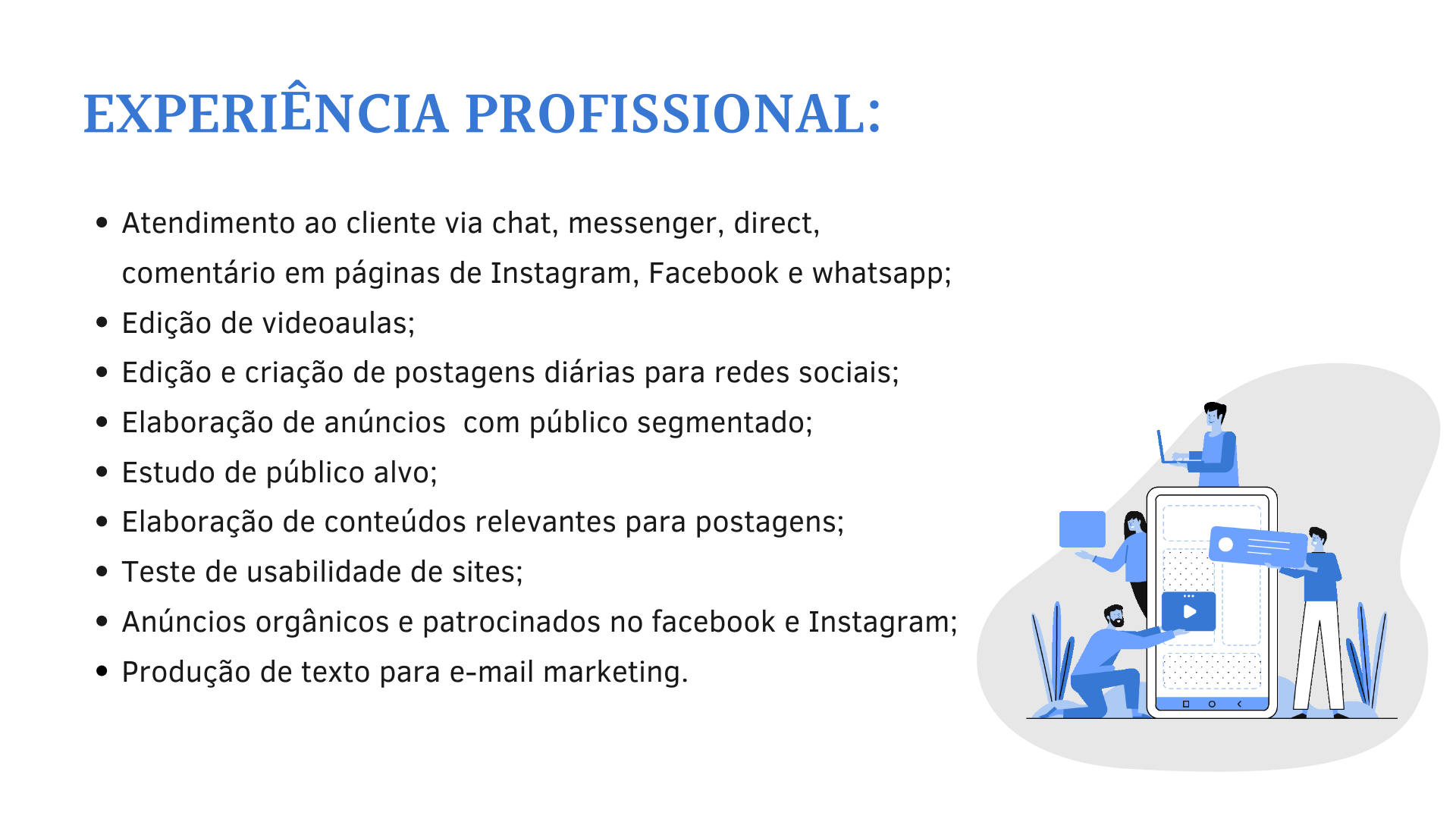 EXPERIÊNCIA PROFISSIONAL:

- Atendimento ao cliente via chat, messenger, direct, comentário em páginas de Instagram, Facebook e whatsapp;
- Edição de videoaulas;
- Edição e criação de postagens diárias para redes sociais;
- Elaboração de anúncios  com público segmentado;
- Estudo de público alvo;
- Elaboração de conteúdos relevantes para postagens;
- Teste de usabilidade de sites;
- Anúncios orgânicos e patrocinados no facebook e Instagram;
- Produção de texto para e-mail marketing.